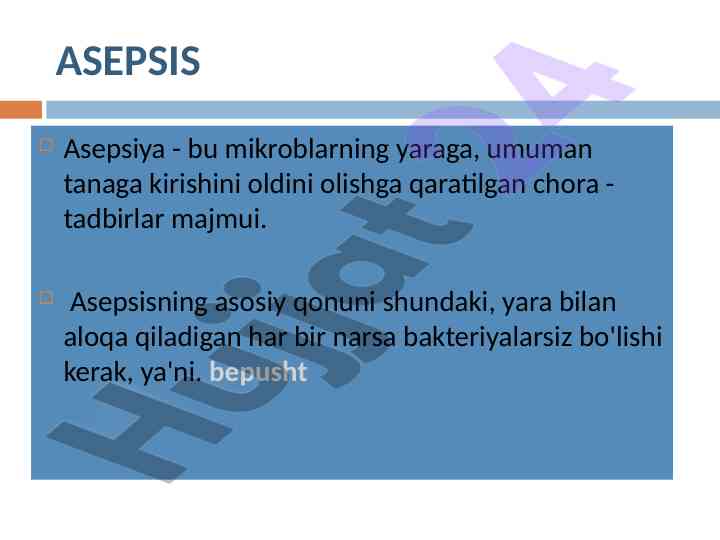 ASEPSIS

Asepsiya - bu mikroblarning yaraga, umuman tanaga kirishini oldini olishga qaratilgan chora - tadbirlar majmui.

Asepsisning asosiy qonuni shundaki, yara bilan aloqa qiladigan har bir narsa bakteriyalarsiz bo'lishi kerak, ya'ni. bepusht

Hujjat24